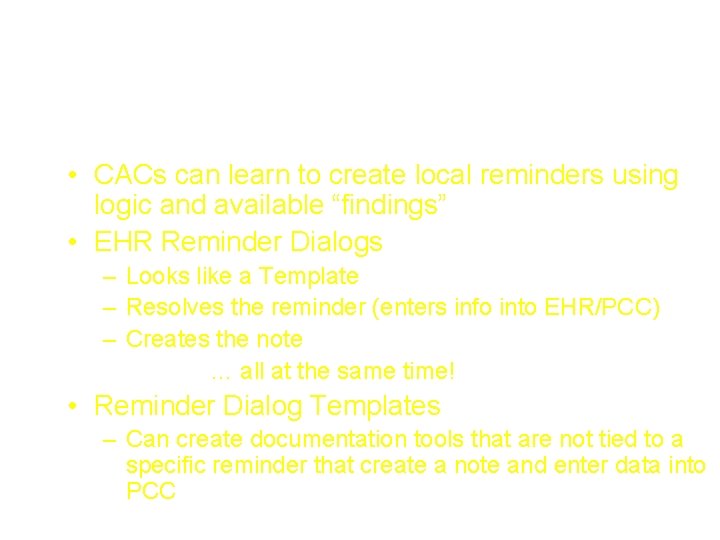 • CACs can learn to create local reminders using logic and available “findings”
• EHR Reminder Dialogs
– Looks like a Template
– Resolves the reminder (enters info into EHR/PCC)
– Creates the note
… all at the same time!
• Reminder Dialog Templates
– Can create documentation tools that are not tied to a specific reminder that create a note and enter data into PCC